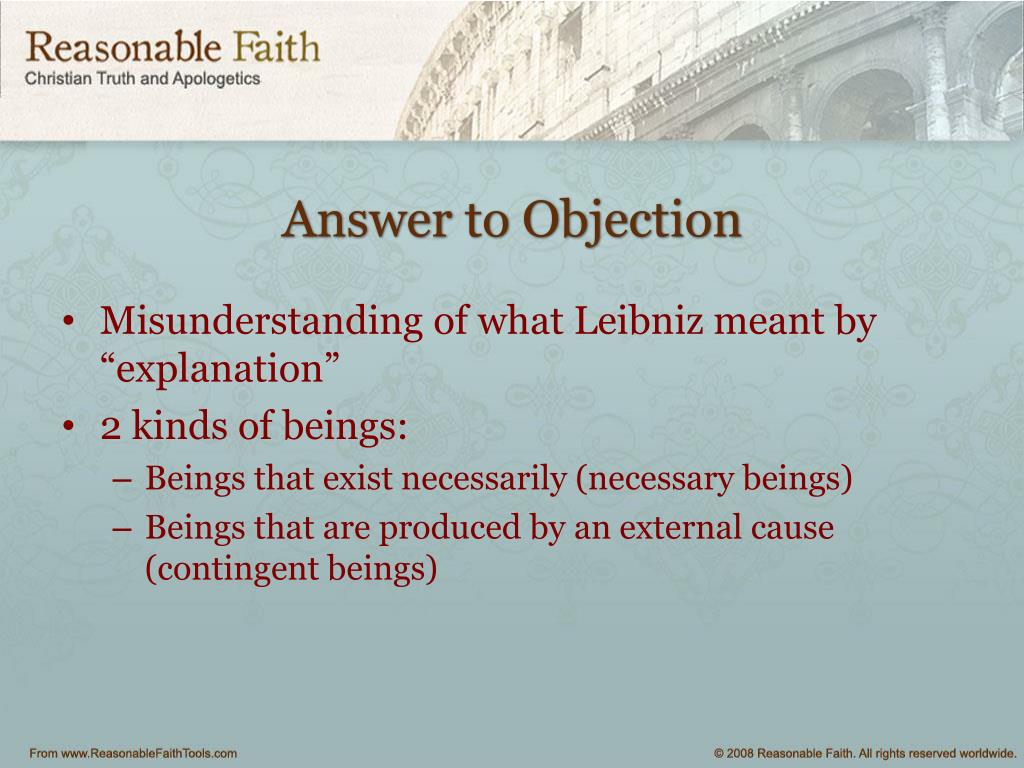 Reasonable Faith
Christian Truth and Apologetics

Answer to Objection

• Misunderstanding of what Leibniz meant by “explanation”
• 2 kinds of beings:
– Beings that exist necessarily (necessary beings)
– Beings that are produced by an external cause (contingent beings)

From www.ReasonableFaithTools.com

© 2008 Reasonable Faith. All rights reserved worldwide.